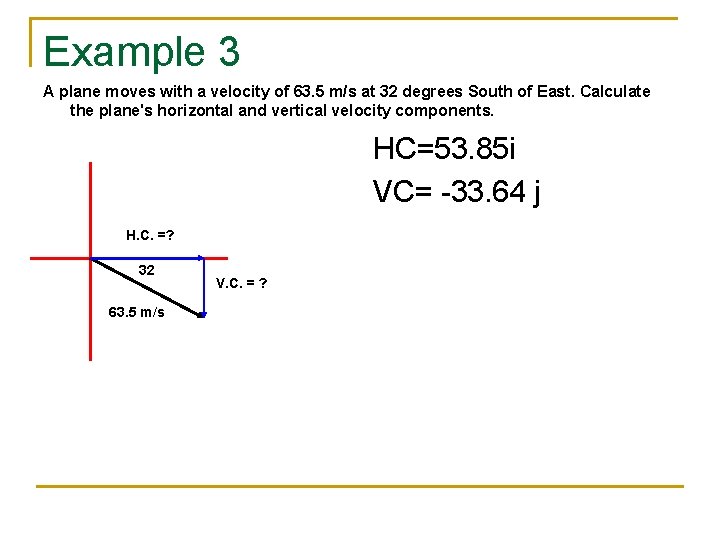 Example 3

A plane moves with a velocity of 63.5 m/s at 32 degrees South of East. Calculate the plane's horizontal and vertical velocity components.

HC=53.85i

VC= -33.64 j

H.C. =?

32

V.C. = ?

63.5 m/s